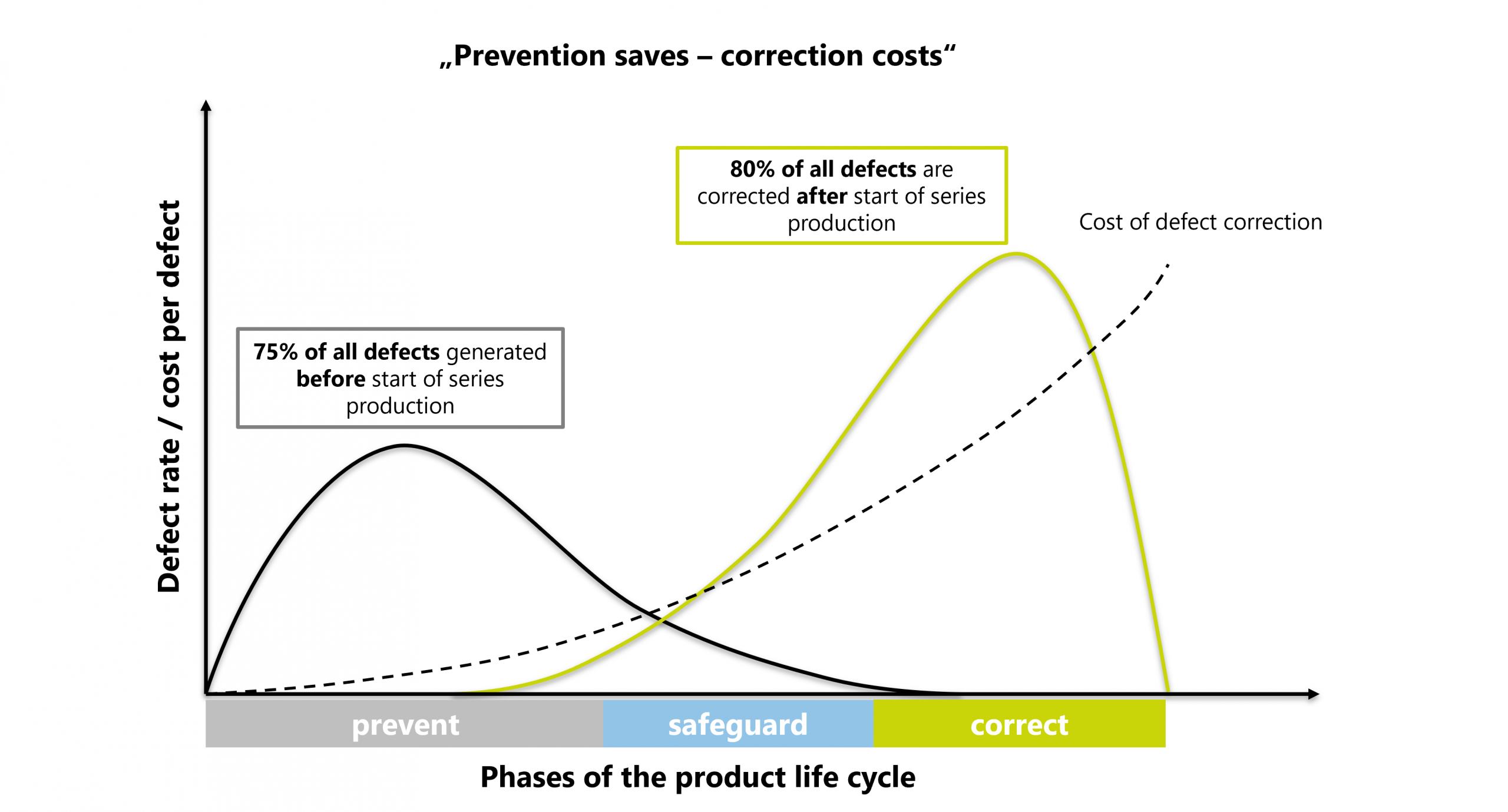 „Prevention saves – correction costs“

Defect rate / cost per defect

80% of all defects are corrected after start of series production

Cost of defect correction

75% of all defects generated before start of series production

prevent

safeguard

correct

Phases of the product life cycle